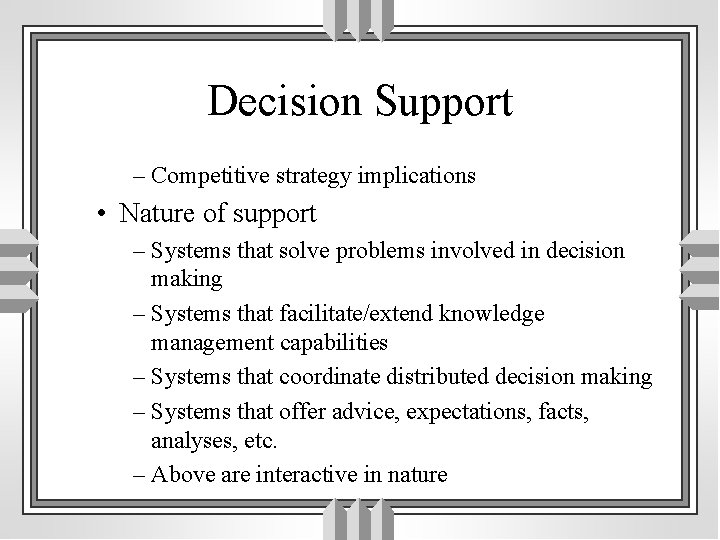 Decision Support

– Competitive strategy implications

• Nature of support

– Systems that solve problems involved in decision making

– Systems that facilitate/extend knowledge management capabilities

– Systems that coordinate distributed decision making

– Systems that offer advice, expectations, facts, analyses, etc.

– Above are interactive in nature